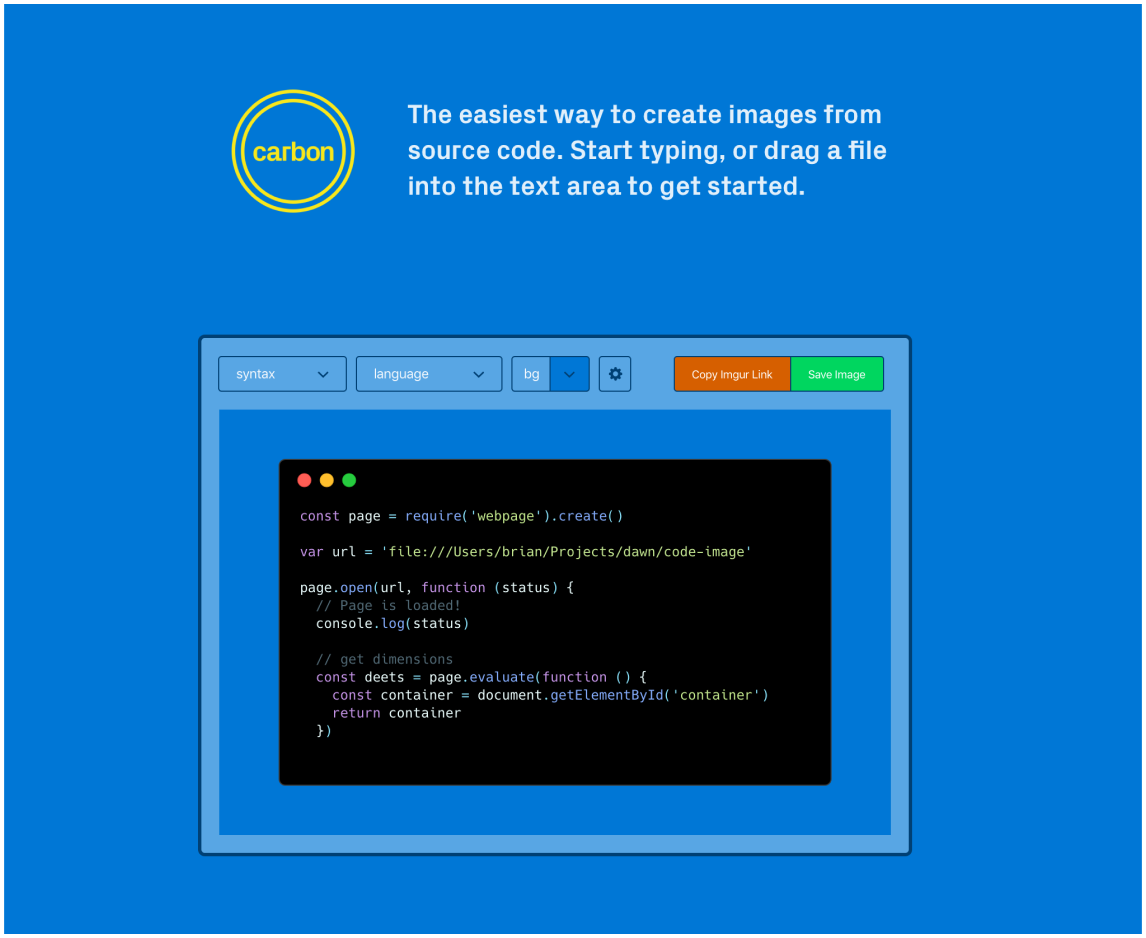 carbon

The easiest way to create images from source code. Start typing, or drag a file into the text area to get started.

syntax

language

bg

Copy Imgur Link

Save Image

const page = require('webpage').create()

var url = 'file:///Users/brian/Projects/dawn/code-image'

page.open(url, function (status) {
  // Page is loaded!
  console.log(status)

  // get dimensions
  const deets = page.evaluate(function () {
    const container = document.getElementById('container')
    return container
  })